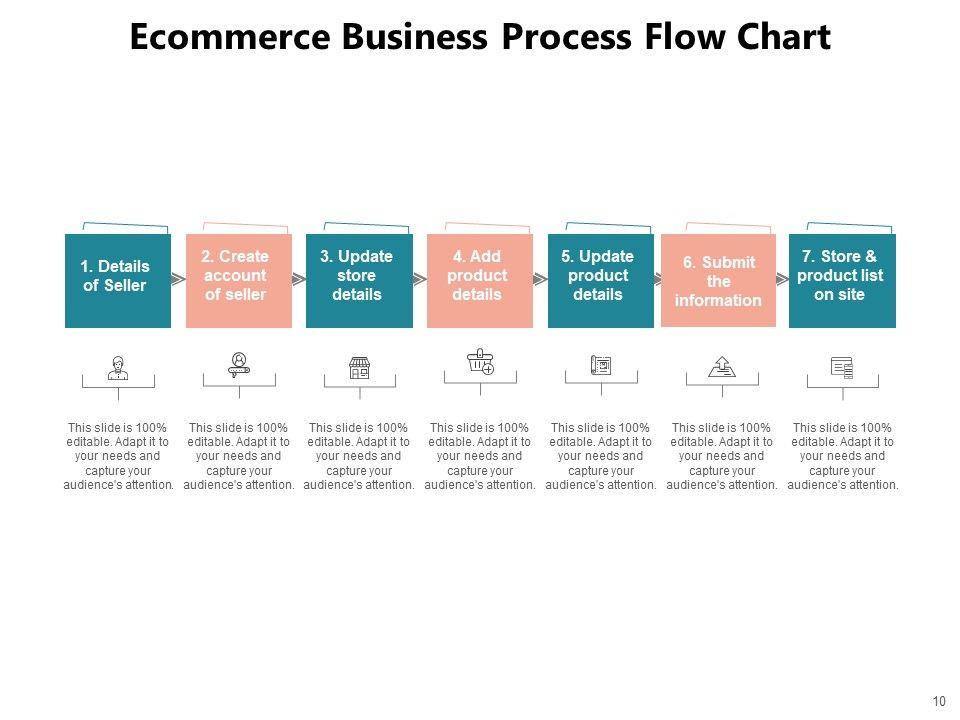 Ecommerce Business Process Flow Chart

1. Details of Seller

2. Create account of seller

3. Update store details

4. Add product details

5. Update product details

6. Submit the information

7. Store & product list on site

This slide is 100% editable. Adapt it to your needs and capture your audience's attention.

This slide is 100% editable. Adapt it to your needs and capture your audience's attention.

This slide is 100% editable. Adapt it to your needs and capture your audience's attention.

This slide is 100% editable. Adapt it to your needs and capture your audience's attention.

This slide is 100% editable. Adapt it to your needs and capture your audience's attention.

This slide is 100% editable. Adapt it to your needs and capture your audience's attention.

This slide is 100% editable. Adapt it to your needs and capture your audience's attention.

10